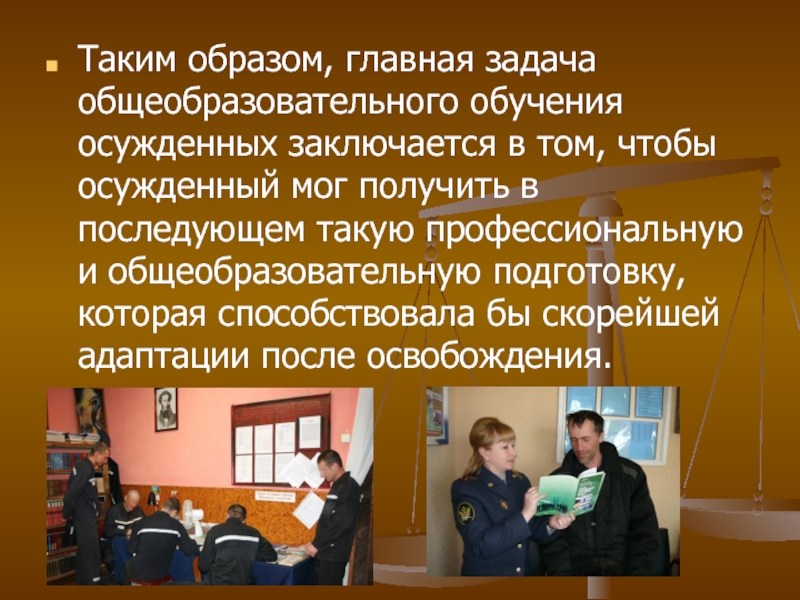 Таким образом, главная задача общеобразовательного обучения осужденных заключается в том, чтобы осужденный мог получить в последующем такую профессиональную и общеобразовательную подготовку, которая способствовала бы скорейшей адаптации после освобождения.